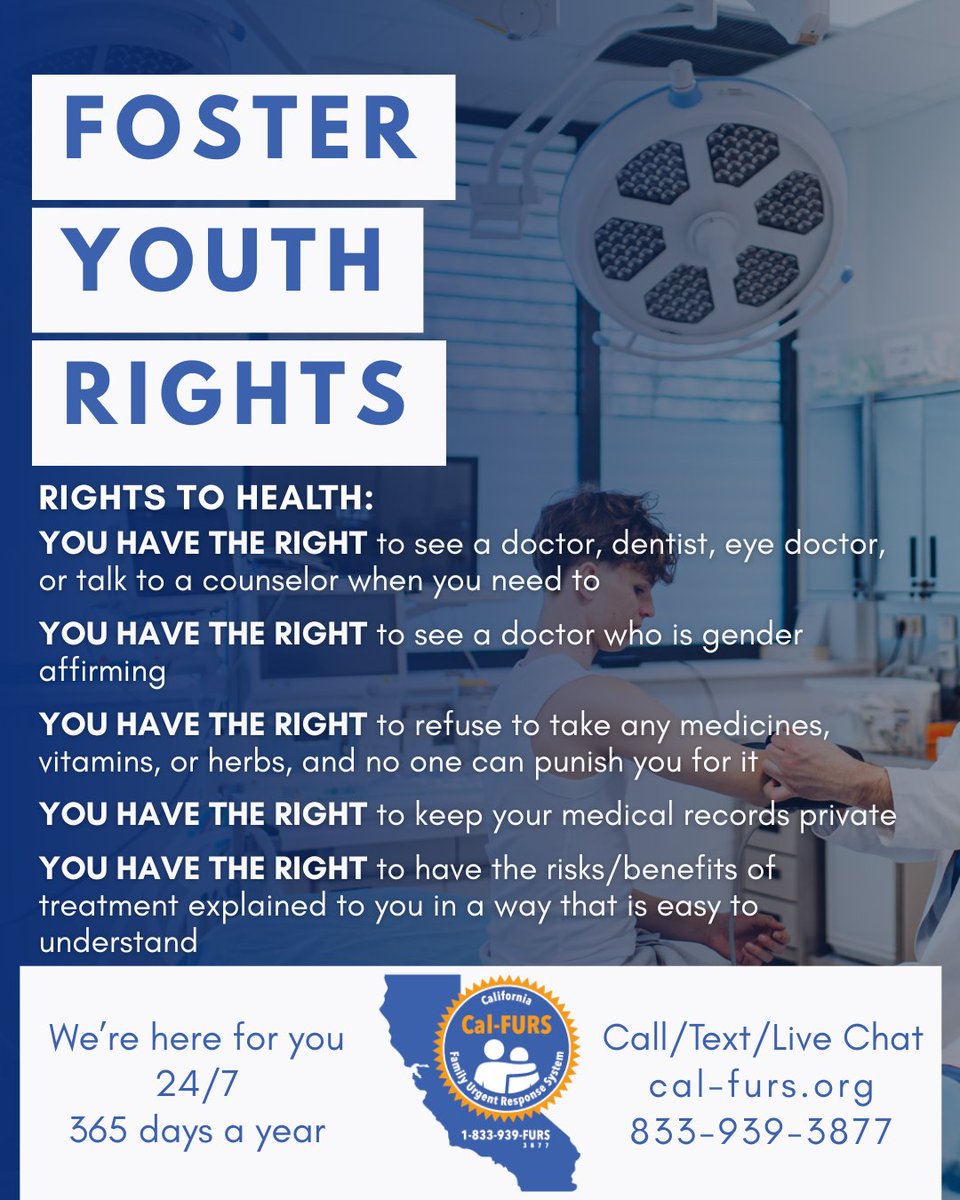 FOSTER
YOUTH
RIGHTS

RIGHTS TO HEALTH:
YOU HAVE THE RIGHT to see a doctor, dentist, eye doctor, or talk to a counselor when you need to

YOU HAVE THE RIGHT to see a doctor who is gender affirming

YOU HAVE THE RIGHT to refuse to take any medicines, vitamins, or herbs, and no one can punish you for it

YOU HAVE THE RIGHT to keep your medical records private

YOU HAVE THE RIGHT to have the risks/benefits of treatment explained to you in a way that is easy to understand

We're here for you 24/7 365 days a year

California
Cal-FURS
Family Urgent Response System
1-833-939-FURS
3877

Call/Text/Live Chat
cal-furs.org
833-939-3877